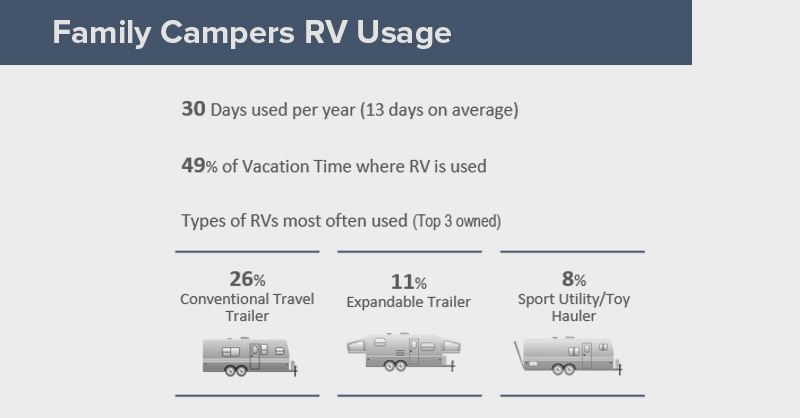 Family Campers RV Usage

30 Days used per year (13 days on average)

49% of Vacation Time where RV is used

Types of RVs most often used (Top 3 owned)

26%
Conventional Travel Trailer

11%
Expandable Trailer

8%
Sport Utility/Toy Hauler